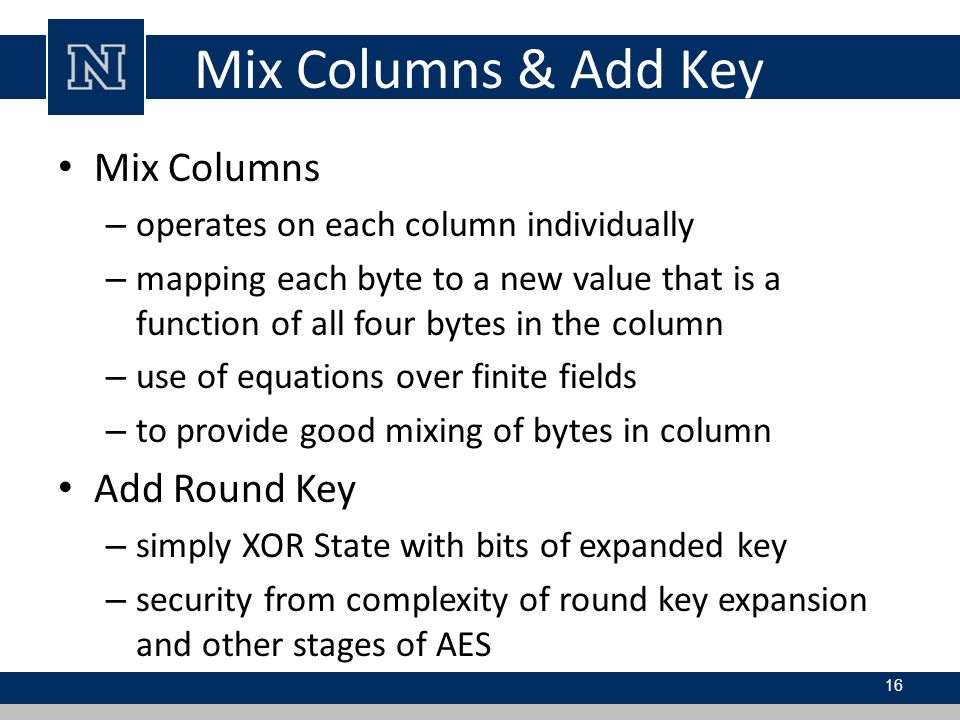 N

Mix Columns & Add Key

• Mix Columns
– operates on each column individually
– mapping each byte to a new value that is a function of all four bytes in the column
– use of equations over finite fields
– to provide good mixing of bytes in column

• Add Round Key
– simply XOR State with bits of expanded key
– security from complexity of round key expansion and other stages of AES

16